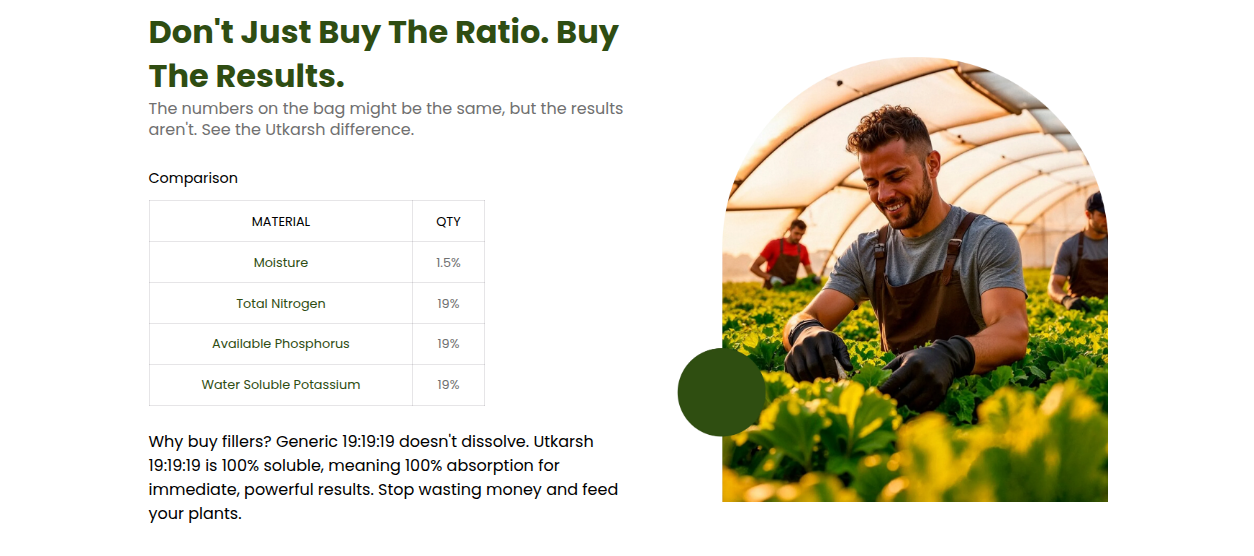 Don't Just Buy The Ratio. Buy The Results.

The numbers on the bag might be the same, but the results aren't. See the Utkarsh difference.

Comparison

| MATERIAL | QTY |
|---|---|
| Moisture | 1.5% |
| Total Nitrogen | 19% |
| Available Phosphorus | 19% |
| Water Soluble Potassium | 19% |

Why buy fillers? Generic 19:19:19 doesn't dissolve. Utkarsh 19:19:19 is 100% soluble, meaning 100% absorption for immediate, powerful results. Stop wasting money and feed your plants.